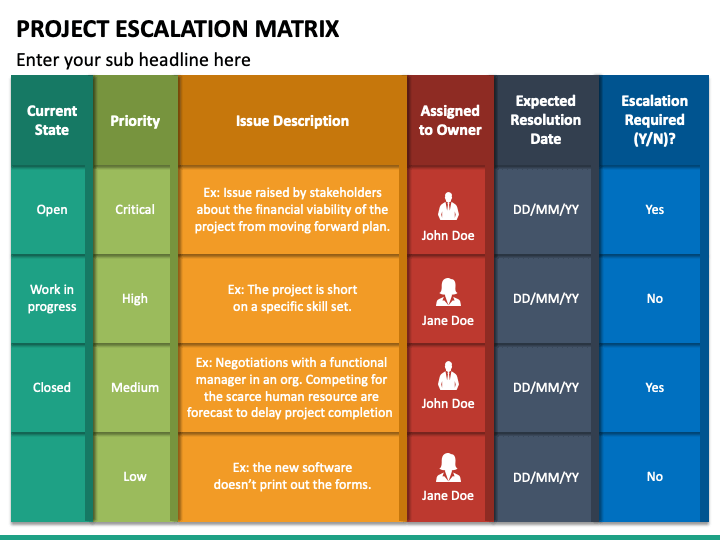 PROJECT ESCALATION MATRIX

Enter your sub headline here

| Current State | Priority | Issue Description | Assigned to Owner | Expected Resolution Date | Escalation Required (Y/N)? |
|---|---|---|---|---|---|
| Open | Critical | Ex: Issue raised by stakeholders about the financial viability of the project from moving forward plan. | John Doe | DD/MM/YY | Yes |
| Work in progress | High | Ex: The project is short on a specific skill set. | Jane Doe | DD/MM/YY | No |
| Closed | Medium | Ex: Negotiations with a functional manager in an org. Competing for the scarce human resource are forecast to delay project completion | John Doe | DD/MM/YY | Yes |
| | Low | Ex: the new software doesn't print out the forms. | Jane Doe | DD/MM/YY | No |